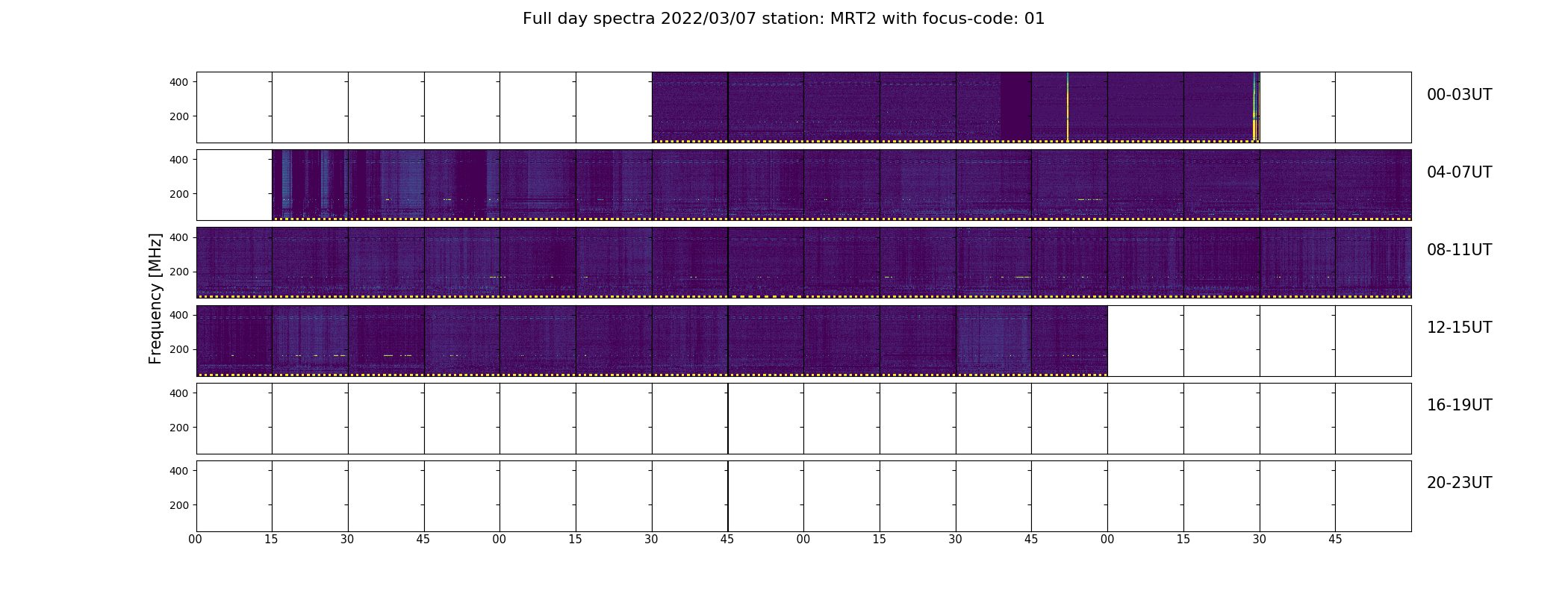 Full day spectra 2022/03/07 station: MRT2 with focus-code: 01

Frequency [MHz]

400
200
00-03UT

400
200
04-07UT

400
200
08-11UT

400
200
12-15UT

400
200
16-19UT

400
200
20-23UT

00 15 30 45 00 15 30 45 00 15 30 45 00 15 30 45